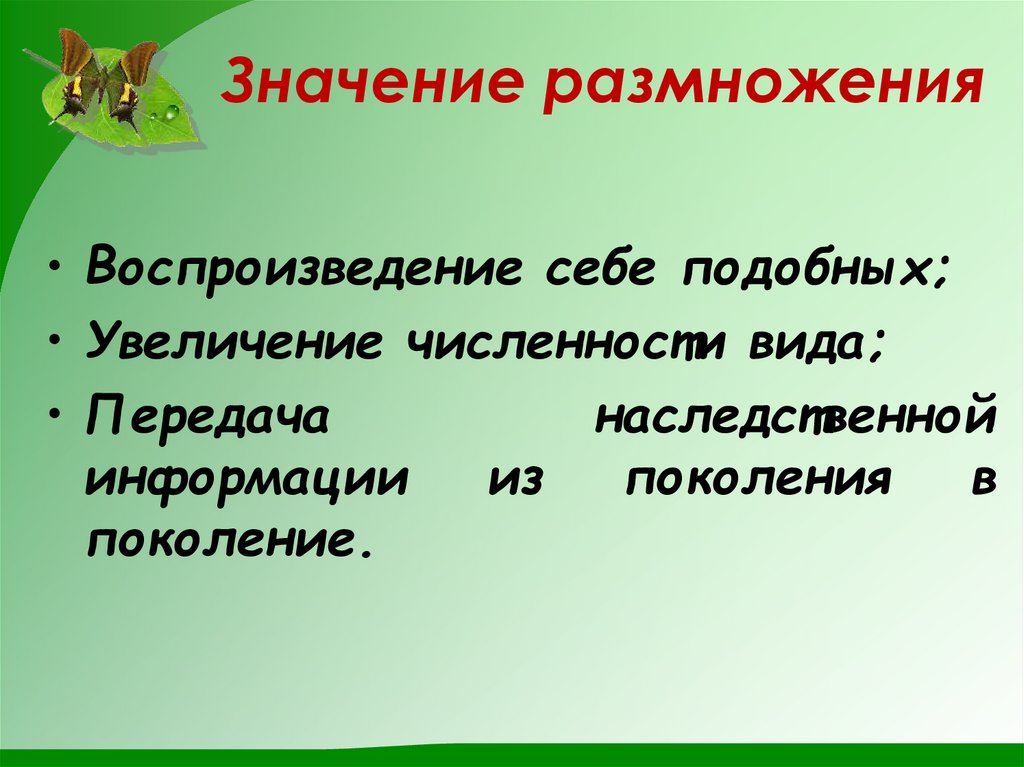 Значение размножения

• Воспроизведение себе подобных;
• Увеличение численности вида;
• Передача наследственной информации из поколения в поколение.